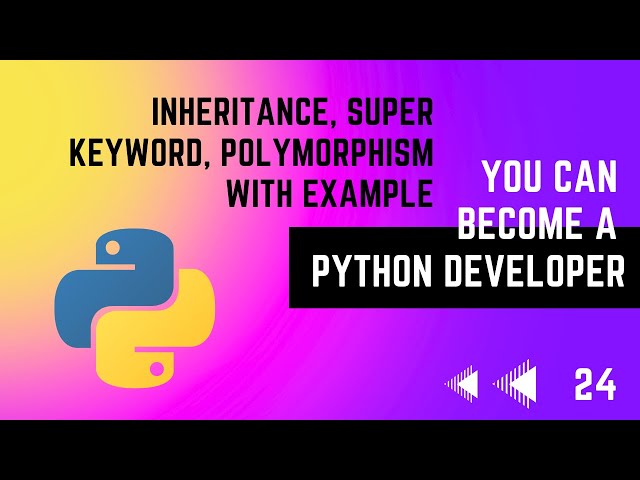 INHERITANCE, SUPER KEYWORD, POLYMORPHISM WITH EXAMPLE

YOU CAN BECOME A PYTHON DEVELOPER

24